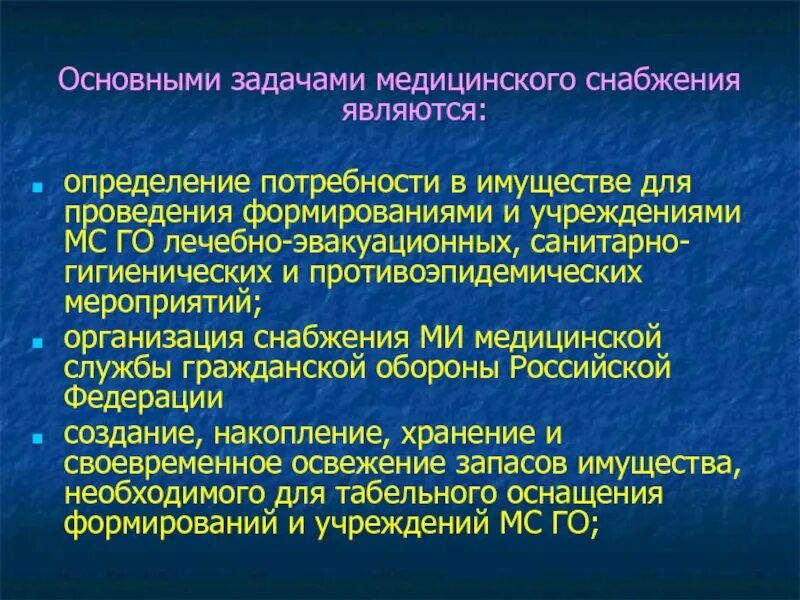 Основными задачами медицинского снабжения являются:

- определение потребности в имуществе для проведения формированиями и учреждениями МС ГО лечебно-эвакуационных, санитарно-гигиенических и противоэпидемических мероприятий;
- организация снабжения МИ медицинской службы гражданской обороны Российской Федерации
- создание, накопление, хранение и своевременное освежение запасов имущества, необходимого для табельного оснащения формирований и учреждений МС ГО;